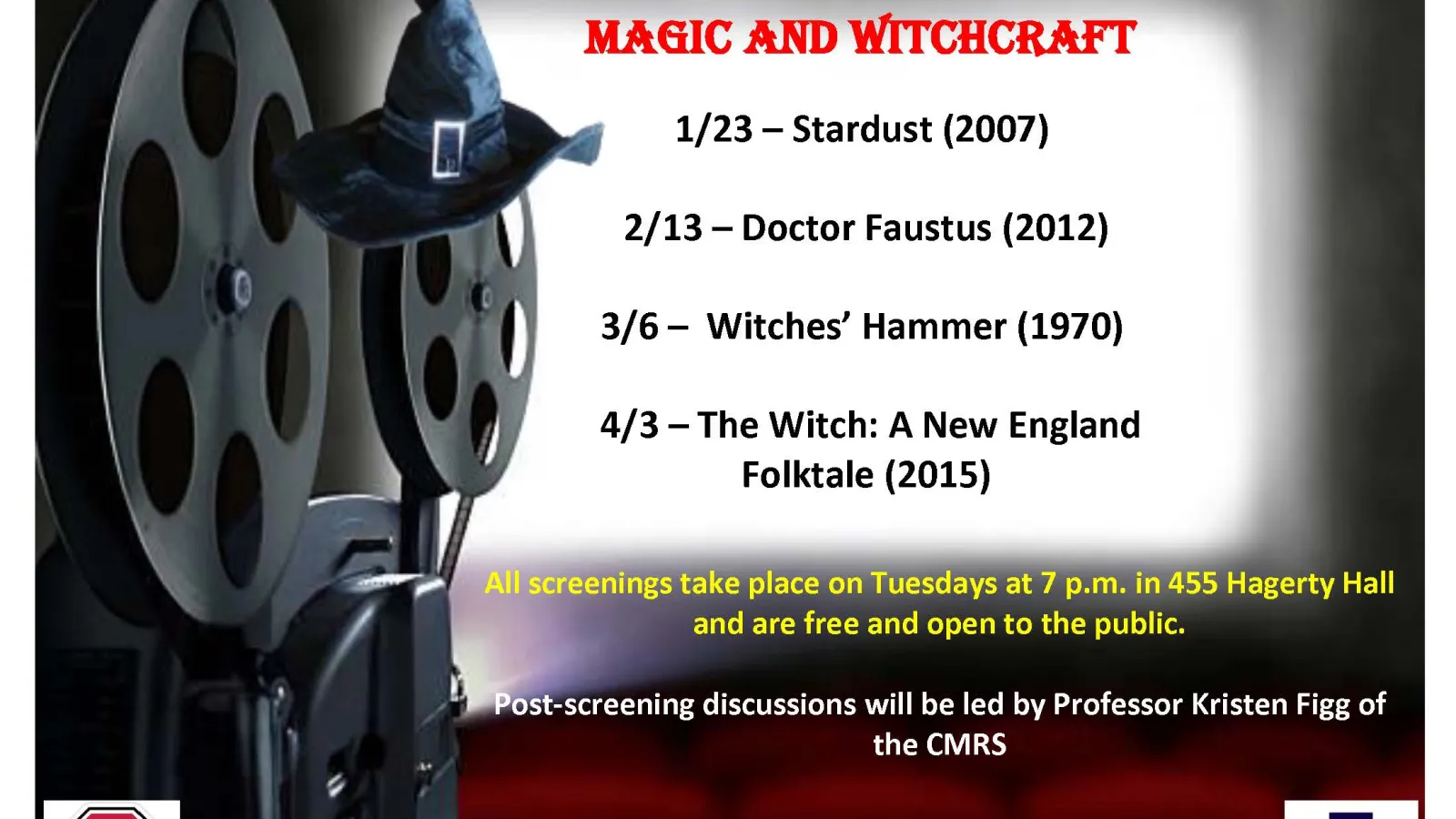 MAGIC AND WITCHCRAFT

1/23 – Stardust (2007)

2/13 – Doctor Faustus (2012)

3/6 – Witches' Hammer (1970)

4/3 – The Witch: A New England Folktale (2015)

All screenings take place on Tuesdays at 7 p.m. in 455 Hagerty Hall and are free and open to the public.

Post-screening discussions will be led by Professor Kristen Figg of the CMRS